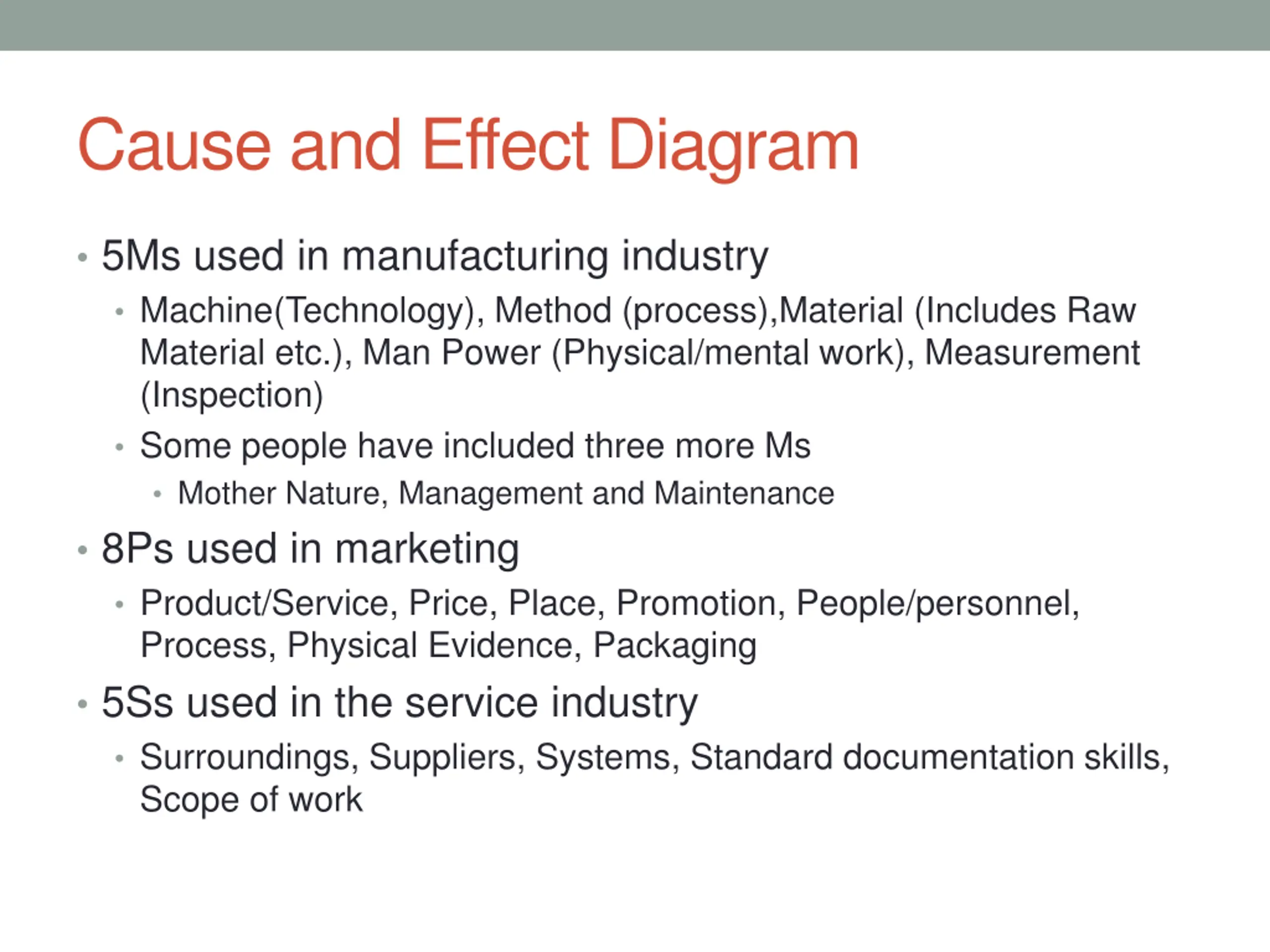 Cause and Effect Diagram

• 5Ms used in manufacturing industry
  • Machine(Technology), Method (process),Material (Includes Raw Material etc.), Man Power (Physical/mental work), Measurement (Inspection)
  • Some people have included three more Ms
    • Mother Nature, Management and Maintenance
• 8Ps used in marketing
  • Product/Service, Price, Place, Promotion, People/personnel, Process, Physical Evidence, Packaging
• 5Ss used in the service industry
  • Surroundings, Suppliers, Systems, Standard documentation skills, Scope of work